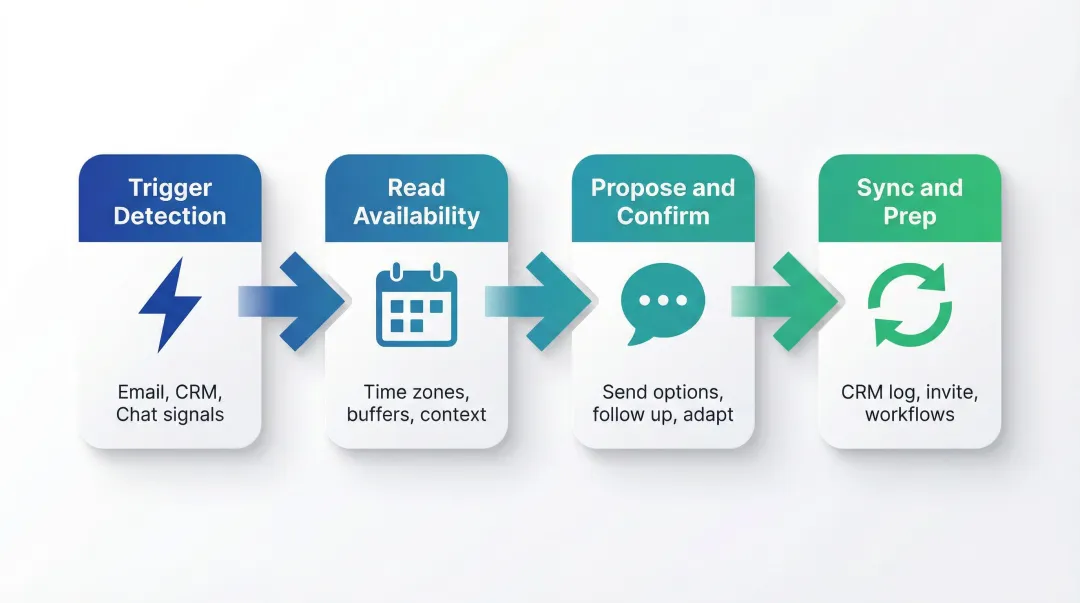 Trigger Detection

Email, CRM, Chat signals

Read Availability

Time zones, buffers, context

Propose and Confirm

Send options, follow up, adapt

Sync and Prep

CRM log, invite, workflows